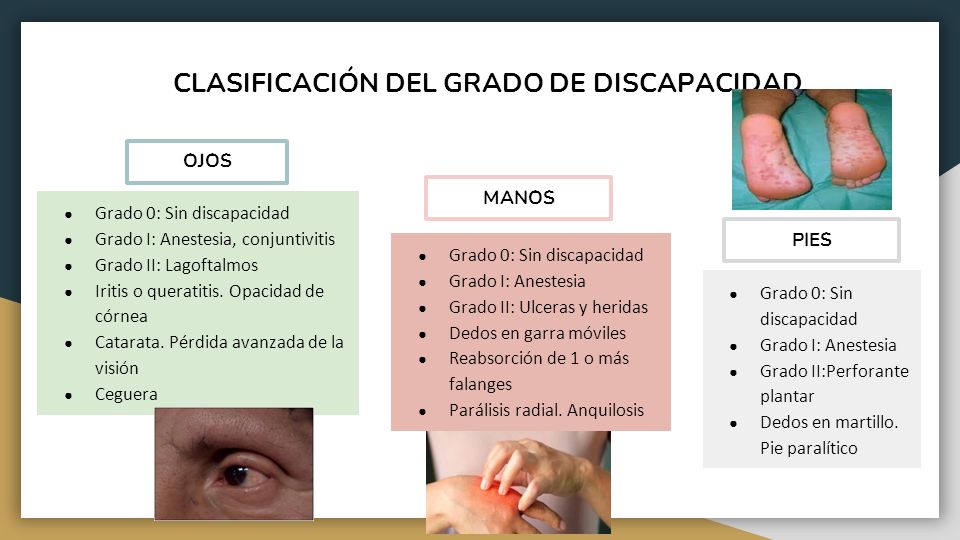 CLASIFICACIÓN DEL GRADO DE DISCAPACIDAD

OJOS

- Grado 0: Sin discapacidad
- Grado I: Anestesia, conjuntivitis
- Grado II: Lagoftalmos
- Iritis o queratitis. Opacidad de córnea
- Catarata. Pérdida avanzada de la visión
- Ceguera

MANOS

- Grado 0: Sin discapacidad
- Grado I: Anestesia
- Grado II: Ulceras y heridas
- Dedos en garra móviles
- Reabsorción de 1 o más falanges
- Parálisis radial. Anquilosis

PIES

- Grado 0: Sin discapacidad
- Grado I: Anestesia
- Grado II:Perforante plantar
- Dedos en martillo. Pie paralítico